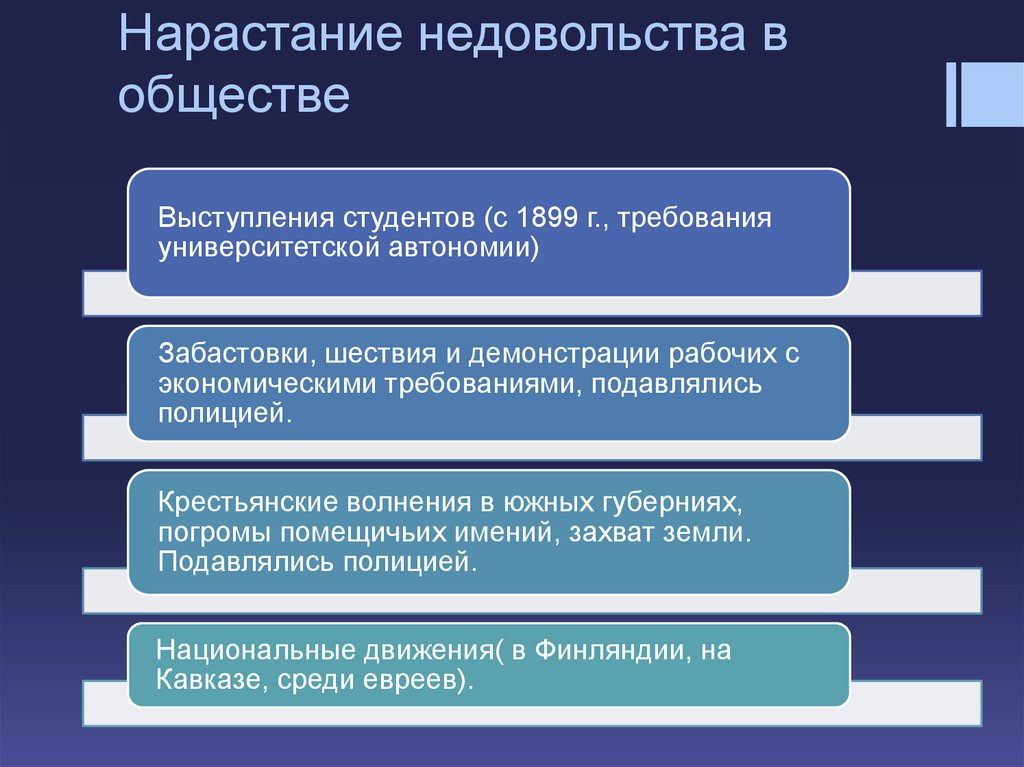 Нарастание недовольства в обществе

Выступления студентов (с 1899 г., требования университетской автономии)

Забастовки, шествия и демонстрации рабочих с экономическими требованиями, подавлялись полицией.

Крестьянские волнения в южных губерниях, погромы помещичьих имений, захват земли. Подавлялись полицией.

Национальные движения( в Финляндии, на Кавказе, среди евреев).